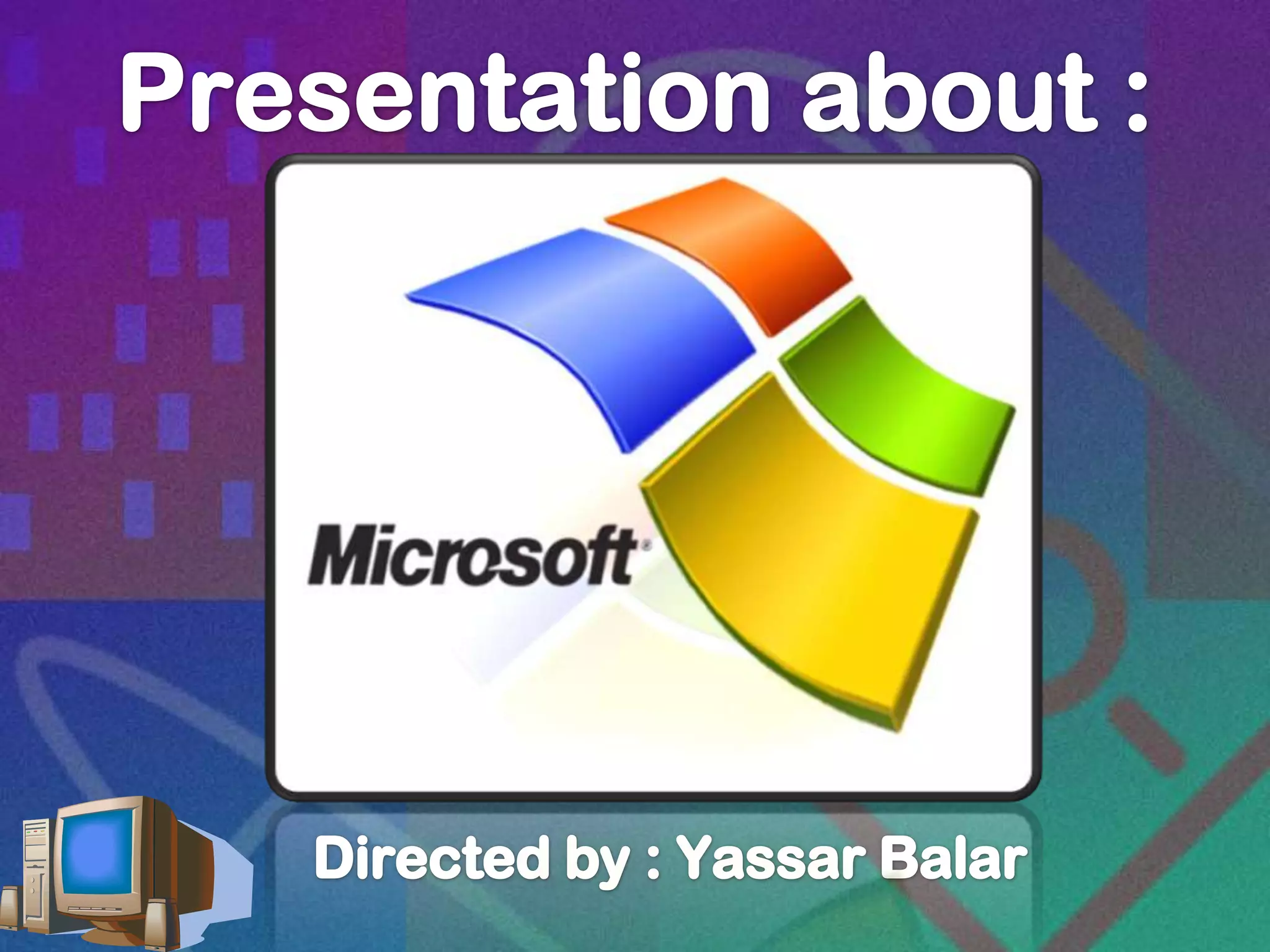 Presentation about :

Microsoft®

Directed by : Yassar Balar